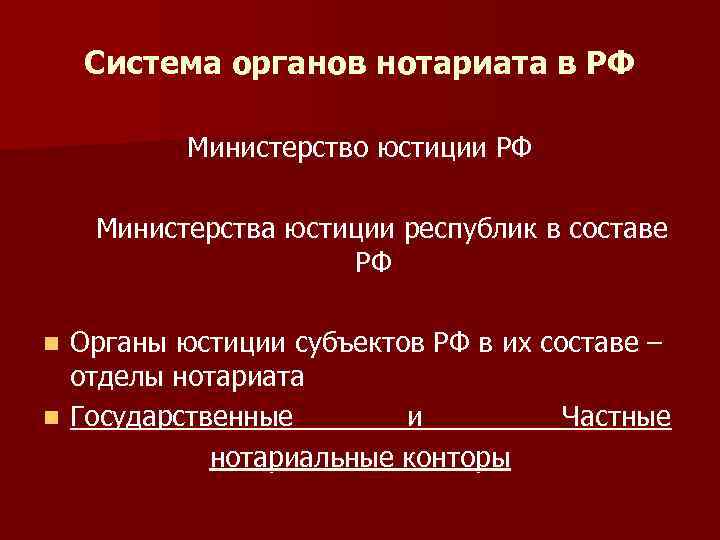 Система органов нотариата в РФ

Министерство юстиции РФ

Министерства юстиции республик в составе РФ

Органы юстиции субъектов РФ в их составе – отделы нотариата

Государственные и Частные нотариальные конторы